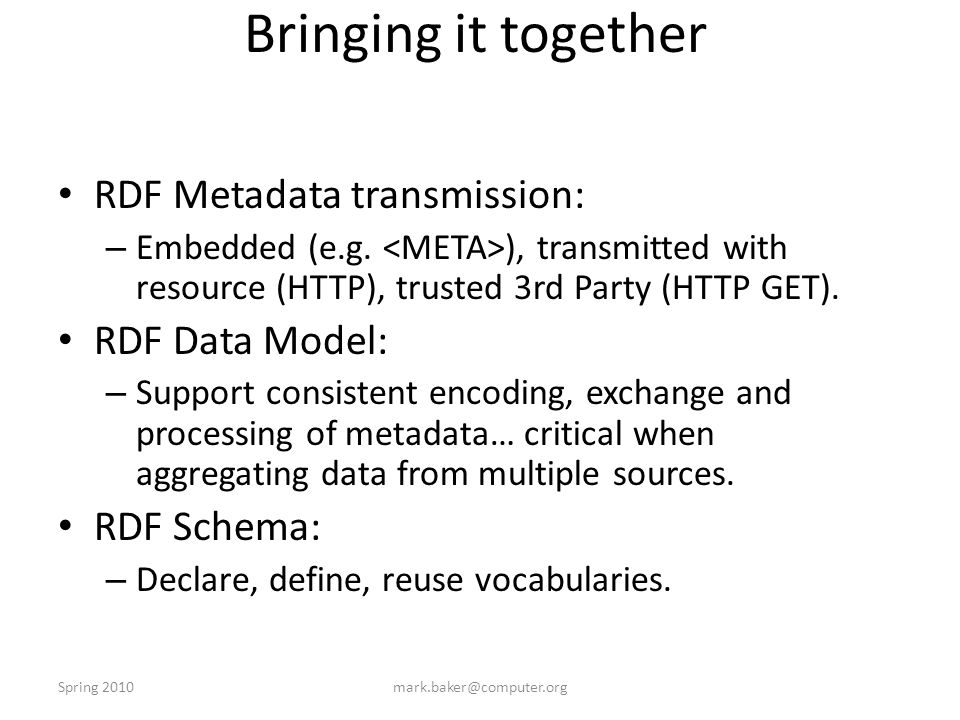 Bringing it together

• RDF Metadata transmission:
– Embedded (e.g. <META>), transmitted with resource (HTTP), trusted 3rd Party (HTTP GET).

• RDF Data Model:
– Support consistent encoding, exchange and processing of metadata… critical when aggregating data from multiple sources.

• RDF Schema:
– Declare, define, reuse vocabularies.

Spring 2010

mark.baker@computer.org